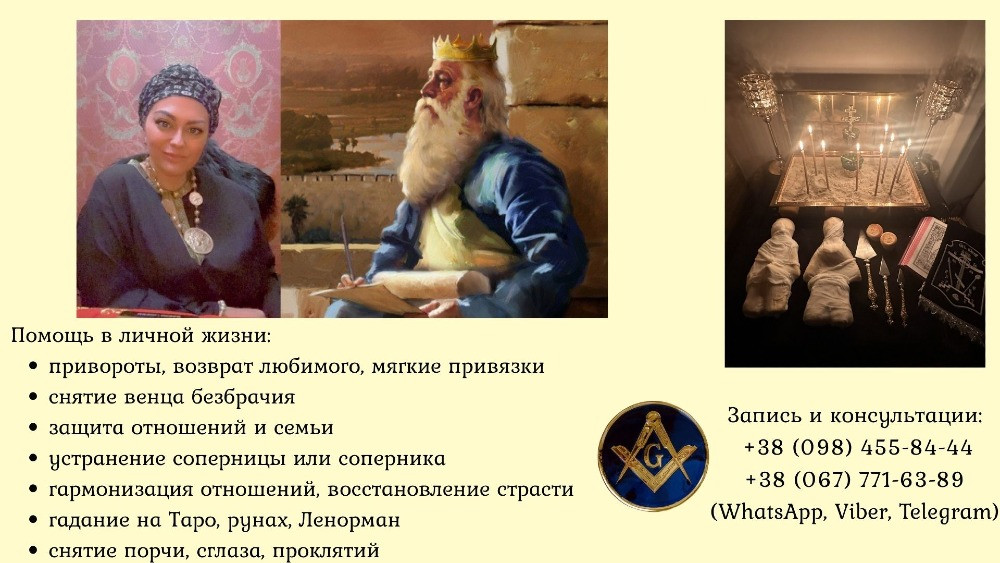 Помощь в личной жизни:
• привороты, возврат любимого, мягкие привязки
• снятие венца безбрачия
• защита отношений и семьи
• устранение соперницы или соперника
• гармонизация отношений, восстановление страсти
• гадание на Таро, рунах, Ленорман
• снятие порчи, сглаза, проклятий

G

Запись и консультации:
+38 (098) 455-84-44
+38 (067) 771-63-89
(WhatsApp, Viber, Telegram)